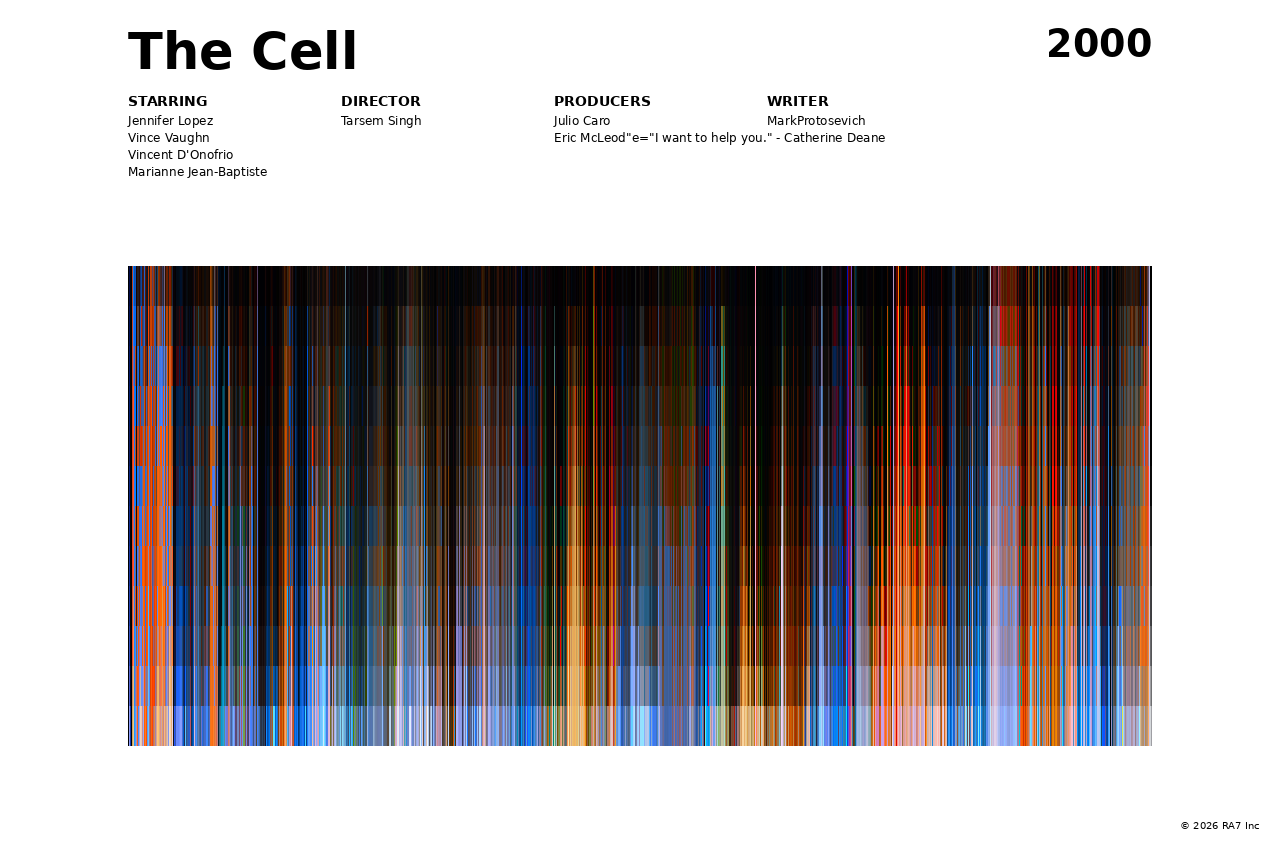 The Cell

2000

STARRING
Jennifer Lopez
Vince Vaughn
Vincent D'Onofrio
Marianne Jean-Baptiste

DIRECTOR
Tarsem Singh

PRODUCERS
Julio Caro
Eric McLeod"e="I want to help you." - Catherine Deane

WRITER
MarkProtosevich

© 2026 RA7 Inc